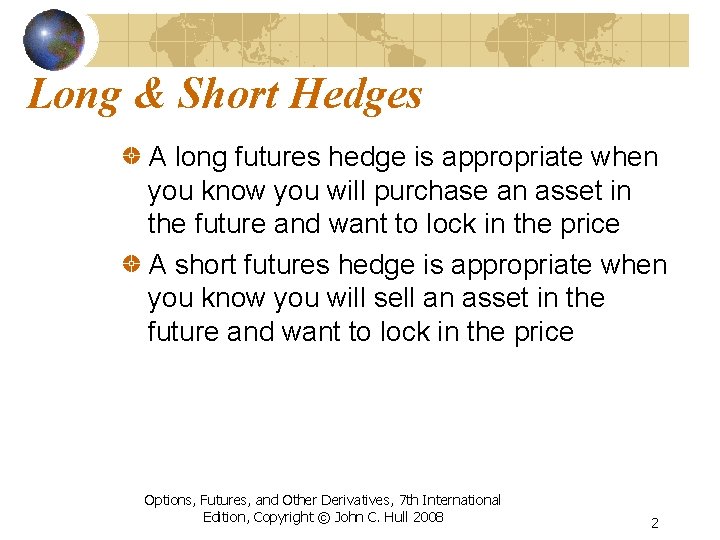 Long & Short Hedges

A long futures hedge is appropriate when you know you will purchase an asset in the future and want to lock in the price

A short futures hedge is appropriate when you know you will sell an asset in the future and want to lock in the price

Options, Futures, and Other Derivatives, 7th International Edition, Copyright © John C. Hull 2008

2